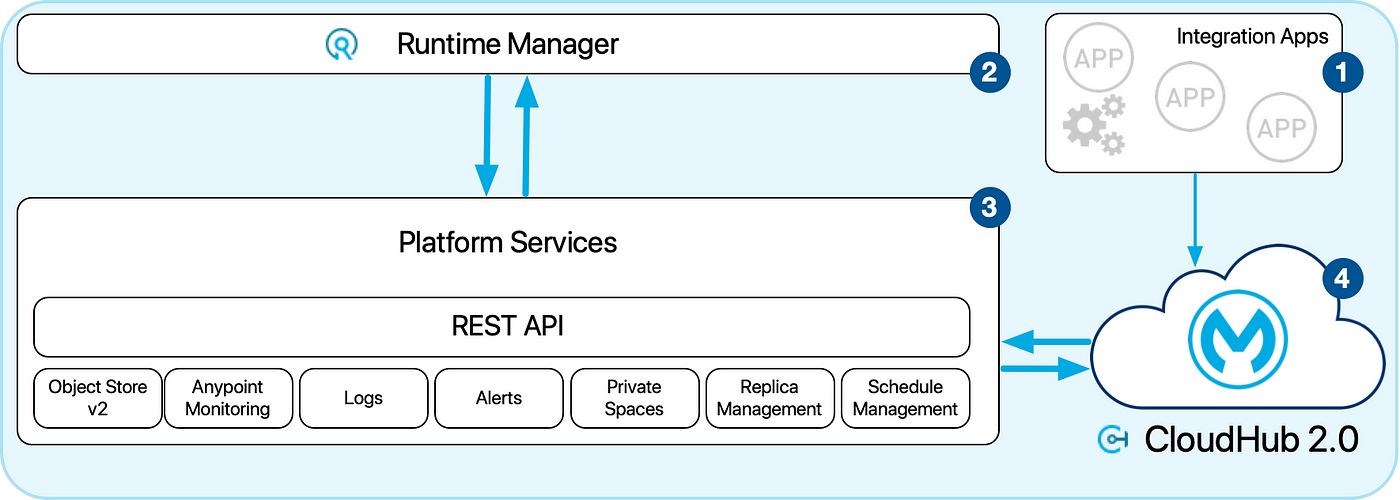 Runtime Manager

2

Integration Apps

APP

APP

APP

1

3

Platform Services

REST API

Object Store v2

Anypoint Monitoring

Logs

Alerts

Private Spaces

Replica Management

Schedule Management

4

CloudHub 2.0